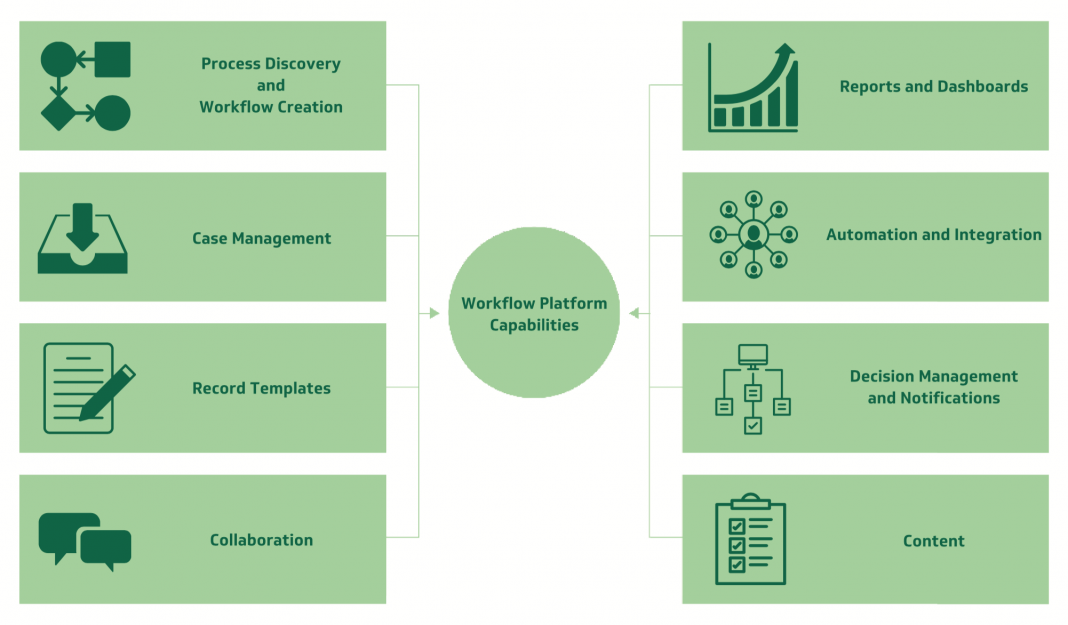 Process Discovery and Workflow Creation

Case Management

Record Templates

Collaboration

Workflow Platform Capabilities

Reports and Dashboards

Automation and Integration

Decision Management and Notifications

Content